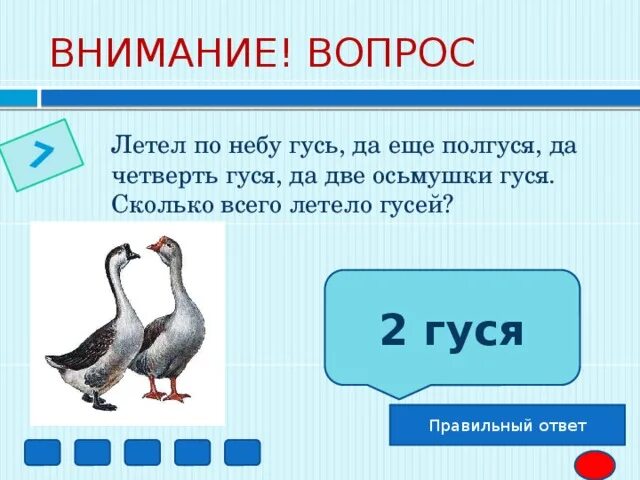 ВНИМАНИЕ! ВОПРОС

>

Летел по небу гусь, да еще полгуся, да четверть гуся, да две осьмушки гуся. Сколько всего летело гусей?

2 гуся

Правильный ответ